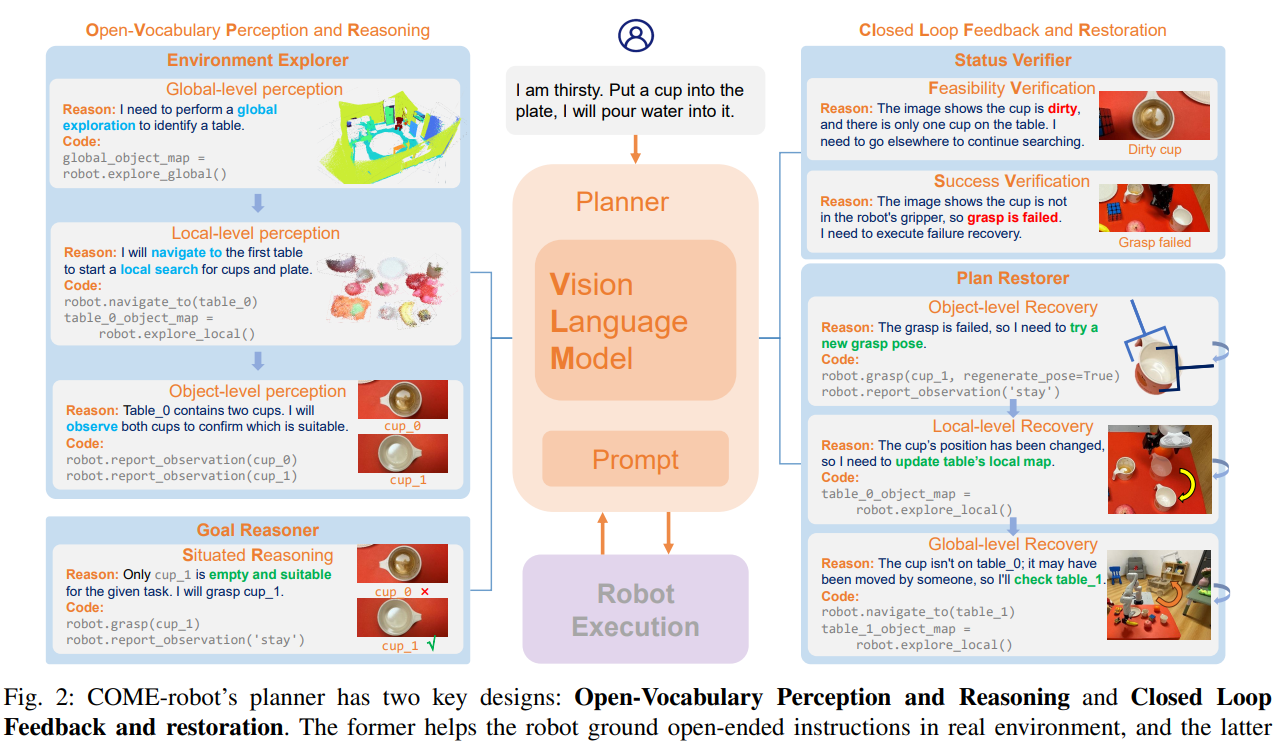 Open-Vocabulary Perception and Reasoning

Environment Explorer

Global-level perception

Reason: I need to perform a global exploration to identify a table.
Code:
global_object_map = robot.explore_global()

Local-level perception

Reason: I will navigate to the first table to start a local search for cups and plate.
Code:
robot.navigate_to(table_0)
table_0_object_map = robot.explore_local()

Object-level perception

Reason: Table_0 contains two cups. I will observe both cups to confirm which is suitable.
Code:
robot.report_observation(cup_0)
robot.report_observation(cup_1)

cup_0
cup_1

Goal Reasoner

Situated Reasoning

Reason: Only cup_1 is empty and suitable for the given task. I will grasp cup_1.
Code:
robot.grasp(cup_1)
robot.report_observation('stay')

cup_0 ×
cup_1 √

I am thirsty. Put a cup into the plate, I will pour water into it.

Planner

Vision Language Model

Prompt

Robot Execution

Closed Loop Feedback and Restoration

Status Verifier

Feasibility Verification

Reason: The image shows the cup is dirty, and there is only one cup on the table. I need to go elsewhere to continue searching.

Dirty cup

Success Verification

Reason: The image shows the cup is not in the robot's gripper, so grasp is failed. I need to execute failure recovery.

Grasp failed

Plan Restorer

Object-level Recovery

Reason: The grasp is failed, so I need to try a new grasp pose.
Code:
robot.grasp(cup_1, regenerate_pose=True)
robot.report_observation('stay')

Local-level Recovery

Reason: The cup's position has been changed, so I need to update table's local map.
Code:
table_0_object_map = robot.explore_local()

Global-level Recovery

Reason: The cup isn't on table_0; it may have been moved by someone, so I'll check table_1.
Code:
robot.navigate_to(table_1)
table_1_object_map = robot.explore_local()

Fig. 2: COME-robot's planner has two key designs: Open-Vocabulary Perception and Reasoning and Closed Loop Feedback and restoration. The former helps the robot ground open-ended instructions in real environment, and the latter